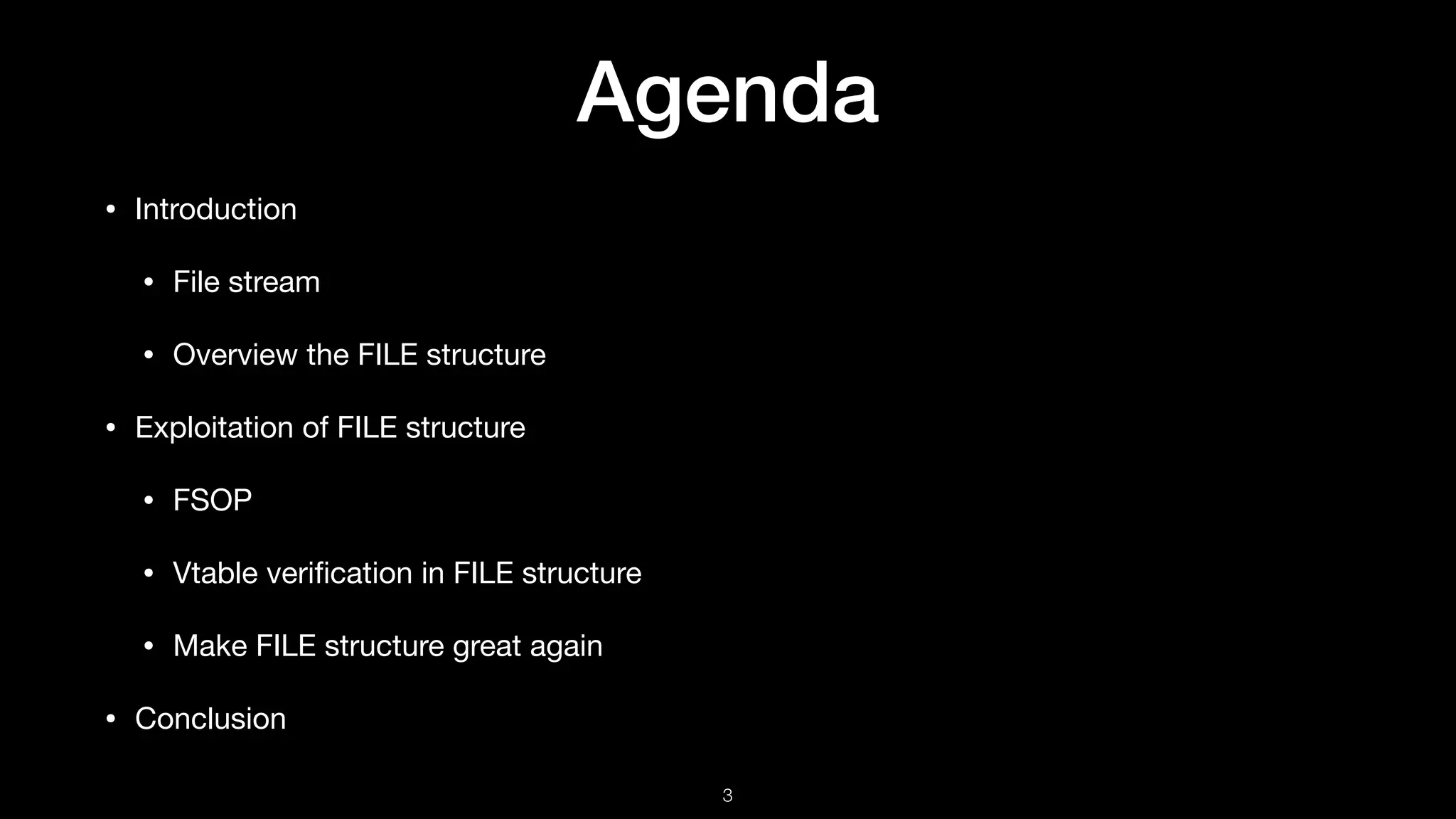 Agenda

• Introduction

• File stream

• Overview the FILE structure

• Exploitation of FILE structure

• FSOP

• Vtable verification in FILE structure

• Make FILE structure great again

• Conclusion

3